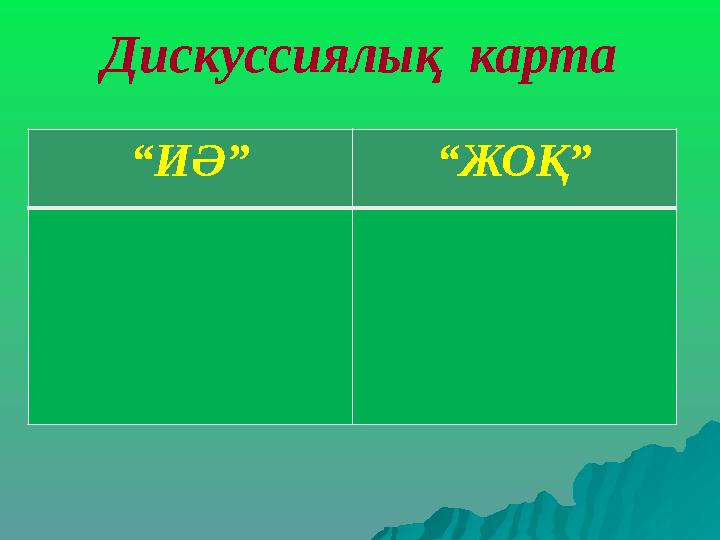 Дискуссиялық карта

| “ИӘ” | “ЖОҚ” |
|---|---|
| | |